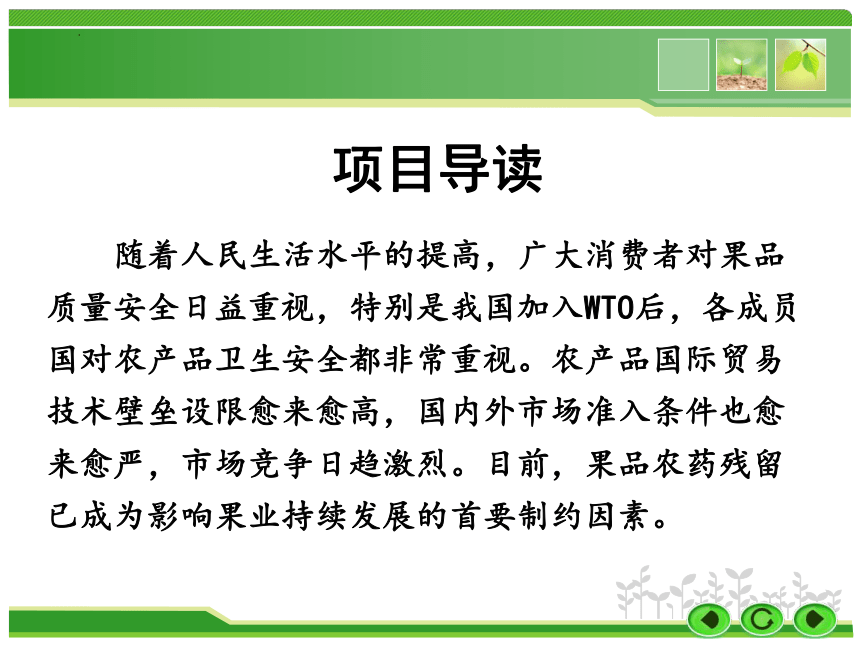 项目导读

随着人民生活水平的提高，广大消费者对果品质量安全日益重视，特别是我国加入WTO后，各成员国对农产品卫生安全都非常重视。农产品国际贸易技术壁垒设限愈来愈高，国内外市场准入条件也愈来愈严，市场竞争日趋激烈。目前，果品农药残留已成为影响果业持续发展的首要制约因素。